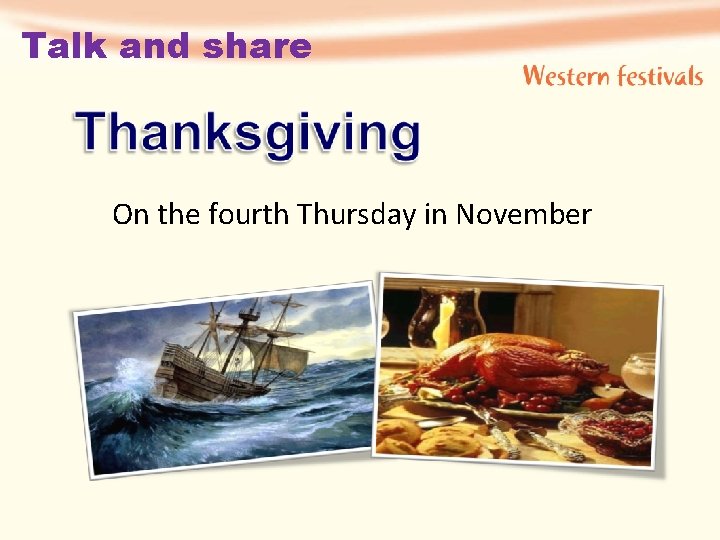 Talk and share

Western festivals

Thanksgiving

On the fourth Thursday in November